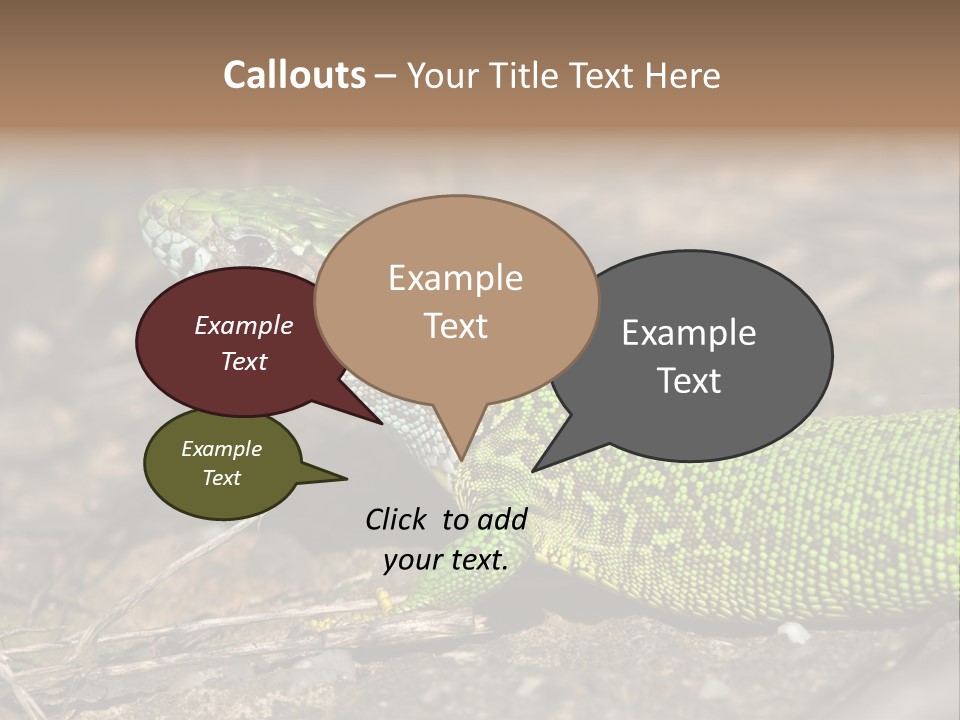 Callouts – Your Title Text Here

Example Text

Example Text

Example Text

Example Text

Click to add your text.